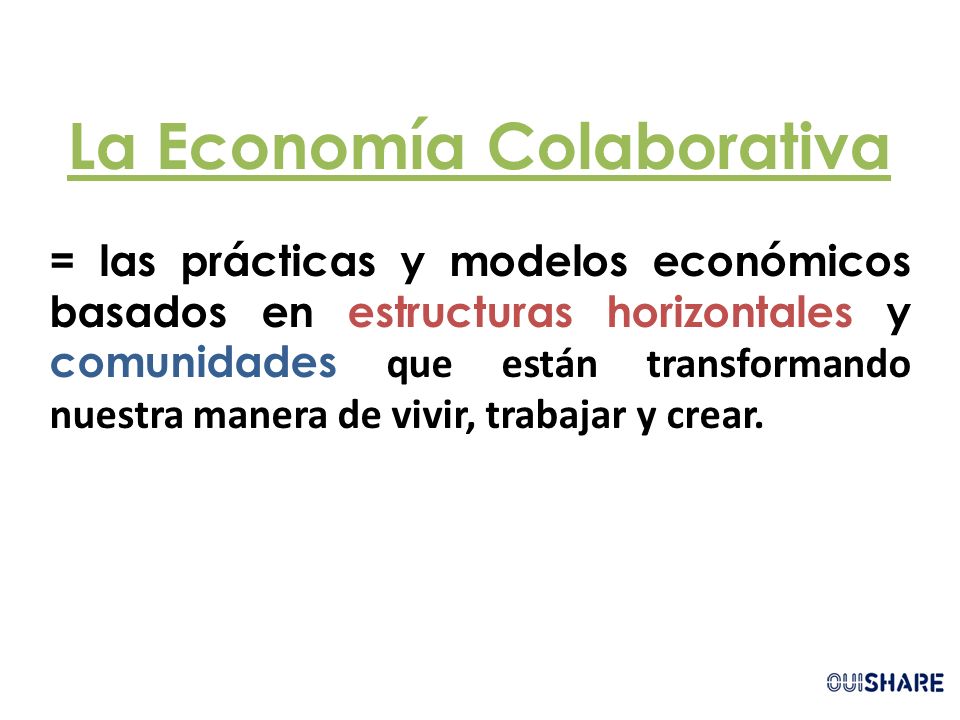 La Economía Colaborativa

= las prácticas y modelos económicos basados en estructuras horizontales y comunidades que están transformando nuestra manera de vivir, trabajar y crear.

OUISHARE